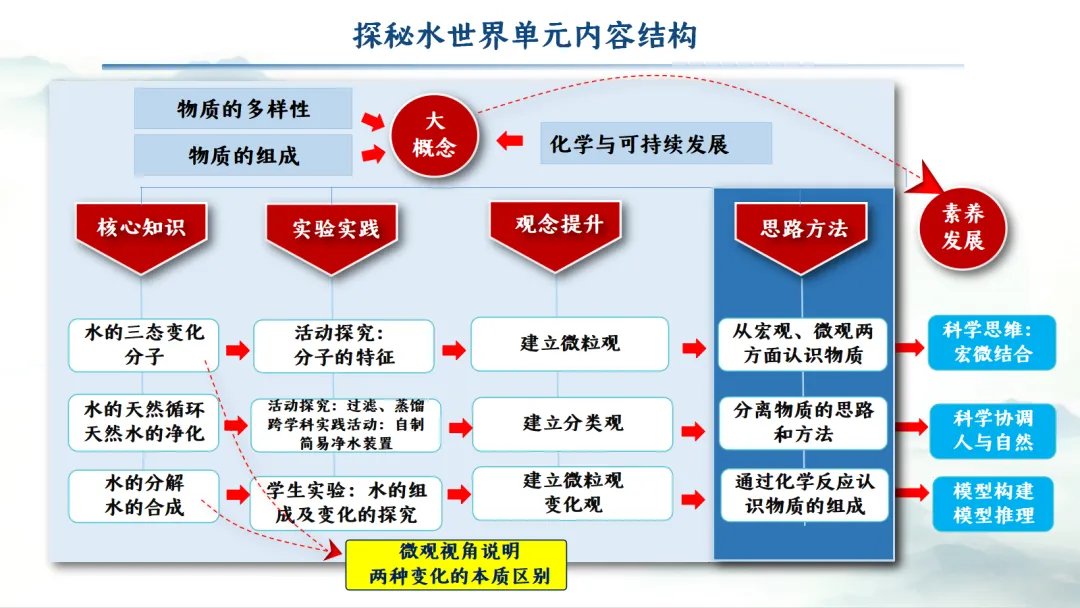 探秘水世界单元内容结构

物质的多样性

物质的组成

大概念

化学与可持续发展

素养发展

核心知识

实验实践

观念提升

思路方法

水的三态变化
分子

活动探究：
分子的特征

建立微粒观

从宏观、微观两方面认识物质

科学思维：
宏微结合

水的天然循环
天然水的净化

活动探究：过滤、蒸馏
跨学科实践活动：自制简易净水装置

建立分类观

分离物质的思路和方法

科学协调
人与自然

水的分解
水的合成

学生实验：水的组成及变化的探究

建立微粒观
变化观

通过化学反应认识物质的组成

模型构建
模型推理

微观视角说明
两种变化的本质区别